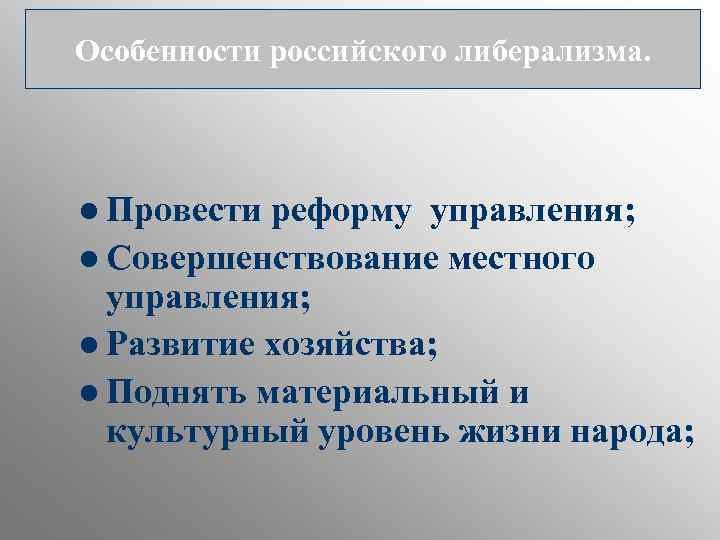 Особенности российского либерализма.

● Провести реформу управления;
● Совершенствование местного управления;
● Развитие хозяйства;
● Поднять материальный и культурный уровень жизни народа;